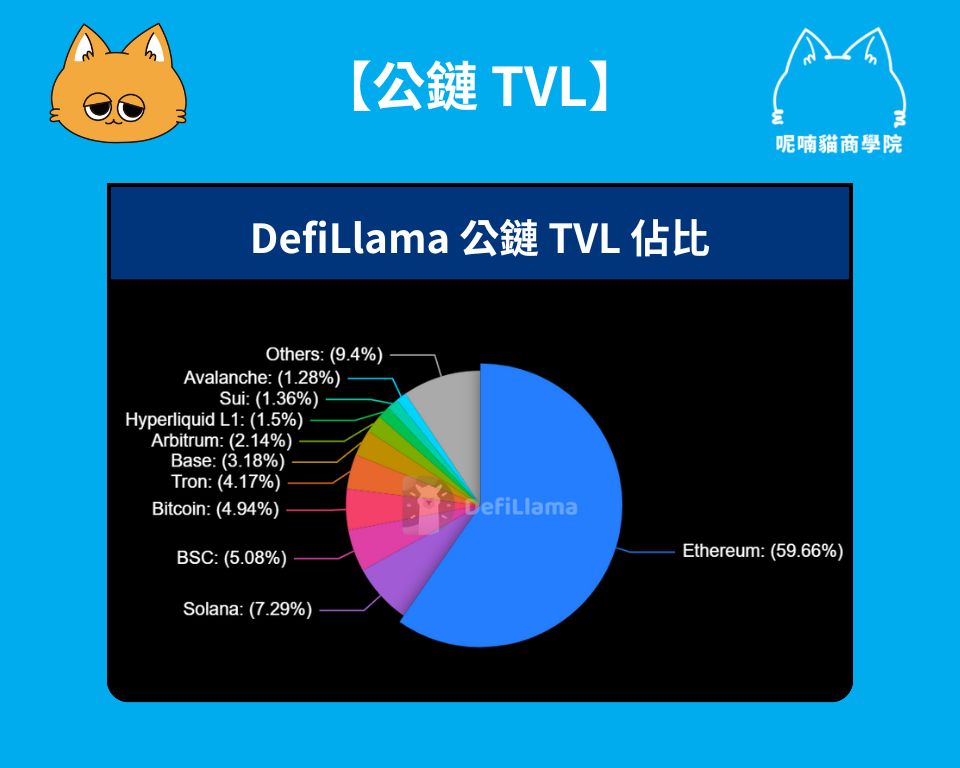 【公鏈 TVL】

呢喃貓商學院

DefiLlama 公鏈 TVL 佔比

Others: (9.4%)
Avalanche: (1.28%)
Sui: (1.36%)
Hyperliquid L1: (1.5%)
Arbitrum: (2.14%)
Base: (3.18%)
Tron: (4.17%)
Bitcoin: (4.94%)
BSC: (5.08%)
Solana: (7.29%)
Ethereum: (59.66%)

DefiLlama